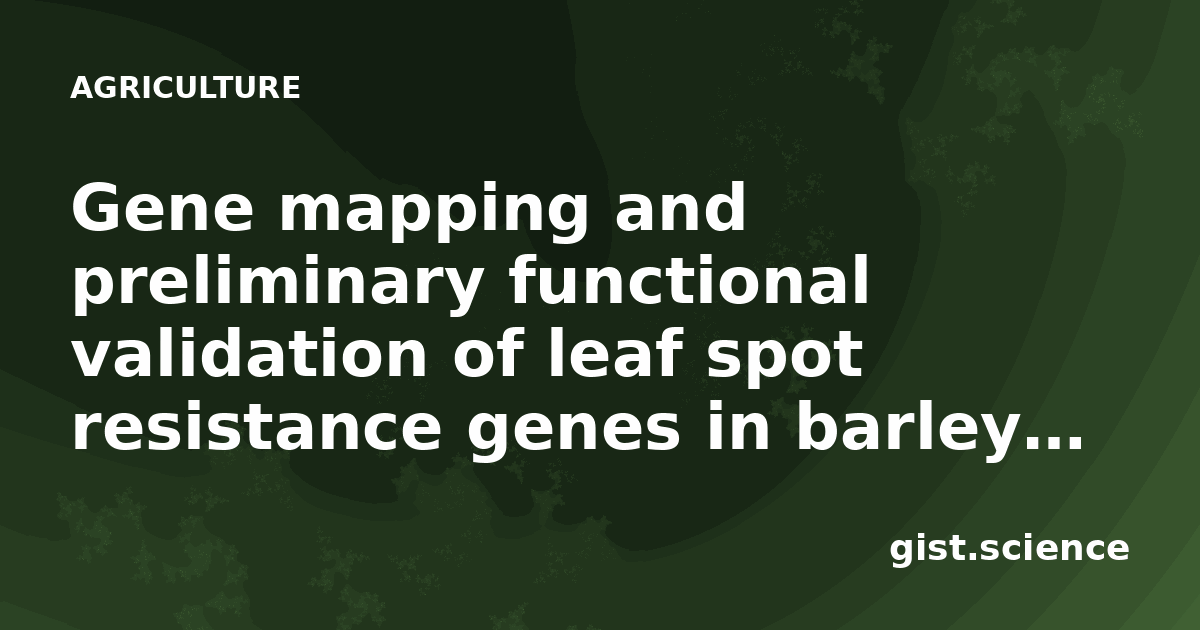 AGRICULTURE

Gene mapping and preliminary functional validation of leaf spot resistance genes in barley…

gist.science